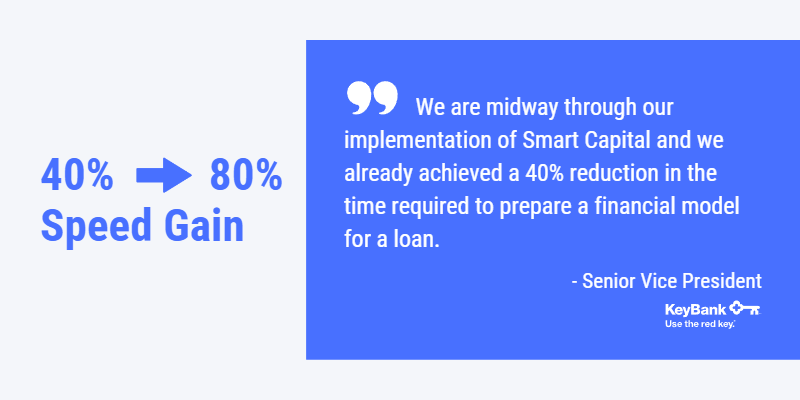 40% → 80%
Speed Gain

We are midway through our implementation of Smart Capital and we already achieved a 40% reduction in the time required to prepare a financial model for a loan.

- Senior Vice President

KeyBank
Use the red key.